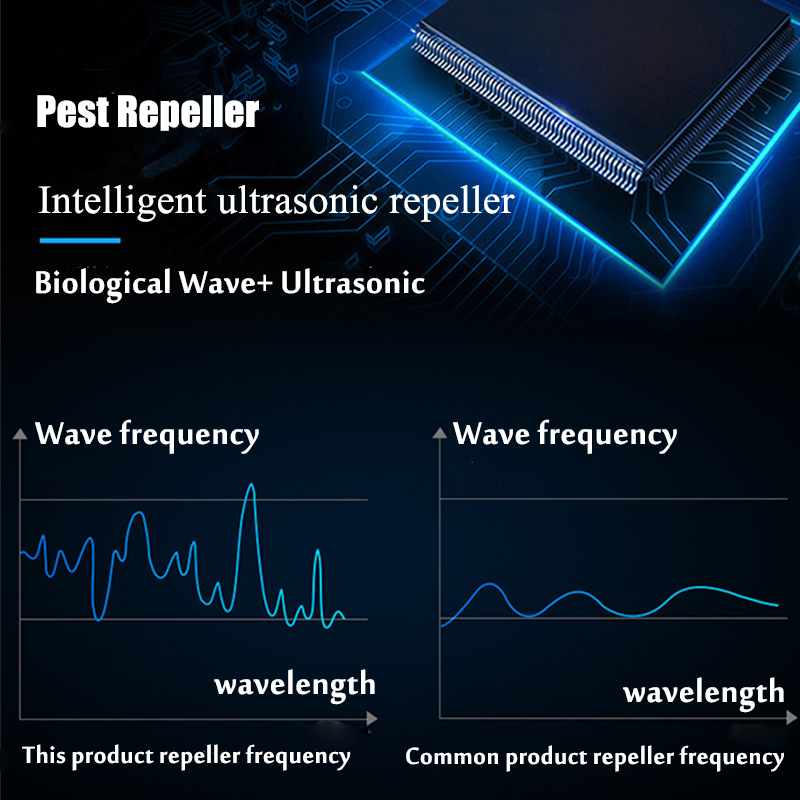 Pest Repeller

Intelligent ultrasonic repeller

Biological Wave+ Ultrasonic

Wave frequency

wavelength

This product repeller frequency

Wave frequency

wavelength

Common product repeller frequency